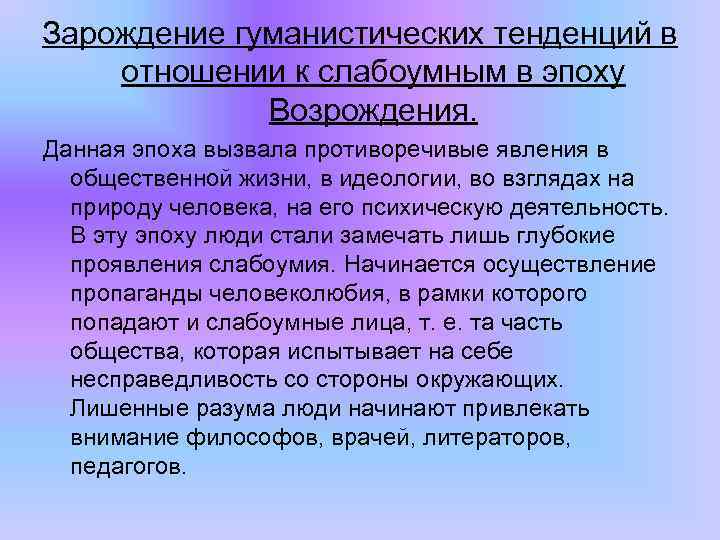 Зарождение гуманистических тенденций в отношении к слабоумным в эпоху Возрождения.

Данная эпоха вызвала противоречивые явления в общественной жизни, в идеологии, во взглядах на природу человека, на его психическую деятельность. В эту эпоху люди стали замечать лишь глубокие проявления слабоумия. Начинается осуществление пропаганды человеколюбия, в рамки которого попадают и слабоумные лица, т. е. та часть общества, которая испытывает на себе несправедливость со стороны окружающих. Лишенные разума люди начинают привлекать внимание философов, врачей, литераторов, педагогов.